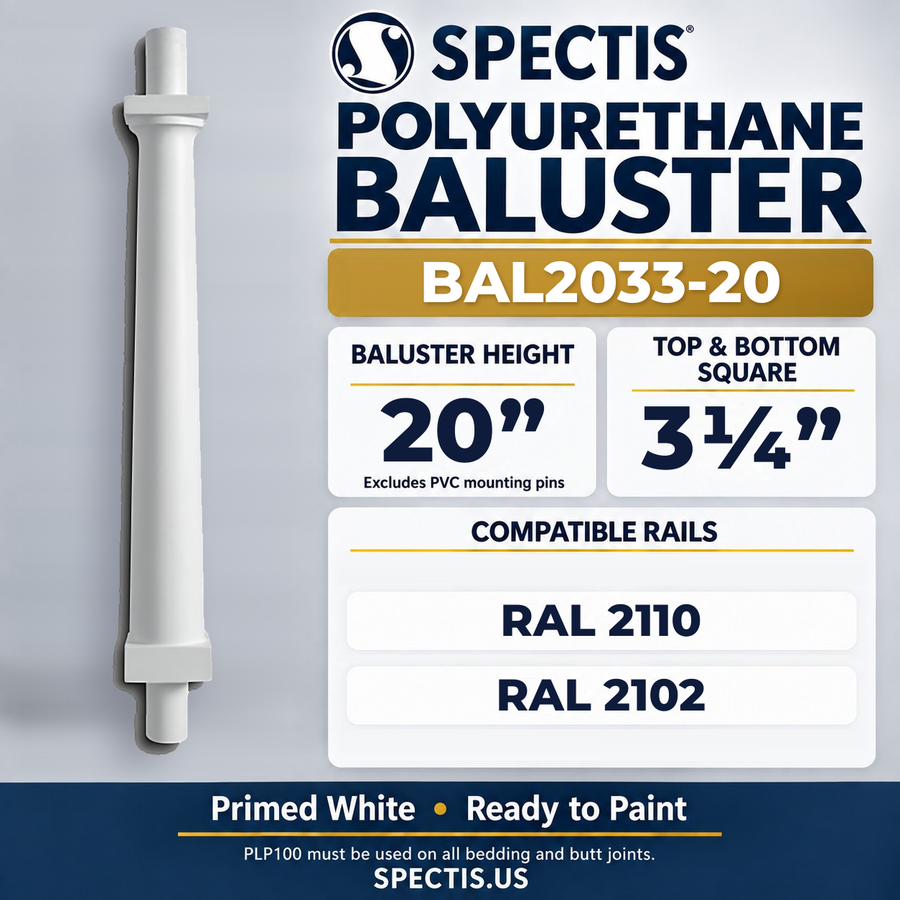 SPECTIS®

POLYURETHANE BALUSTER

BAL2033-20

BALUSTER HEIGHT

20"

Excludes PVC mounting pins

TOP & BOTTOM SQUARE

3¼"

COMPATIBLE RAILS

RAL 2110

RAL 2102

Primed White • Ready to Paint

PLP100 must be used on all bedding and butt joints.

SPECTIS.US